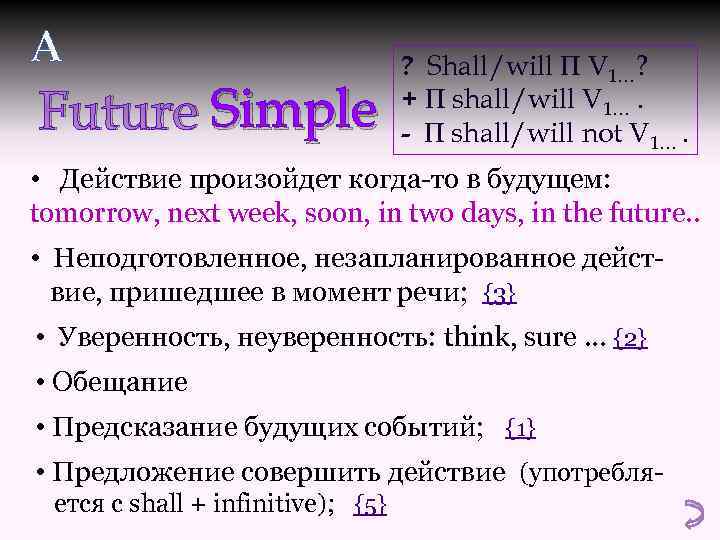 A

Future Simple

? Shall/will П $V_{1...}$?
+ П shall/will $V_{1...}$ .
- П shall/will not $V_{1...}$ .

• Действие произойдет когда-то в будущем: tomorrow, next week, soon, in two days, in the future..

• Неподготовленное, незапланированное действие, пришедшее в момент речи; {3}

• Уверенность, неуверенность: think, sure ... {2}

• Обещание

• Предсказание будущих событий; {1}

• Предложение совершить действие (употребляется с shall + infinitive); {5}